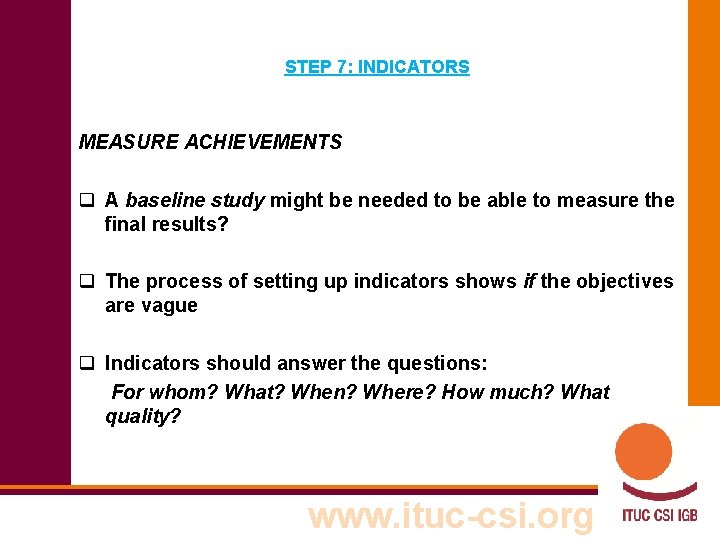 STEP 7: INDICATORS

MEASURE ACHIEVEMENTS

❑ A baseline study might be needed to be able to measure the final results?

❑ The process of setting up indicators shows if the objectives are vague

❑ Indicators should answer the questions:
For whom? What? When? Where? How much? What quality?

www.ituc-csi.org

ITUC CSI IGB